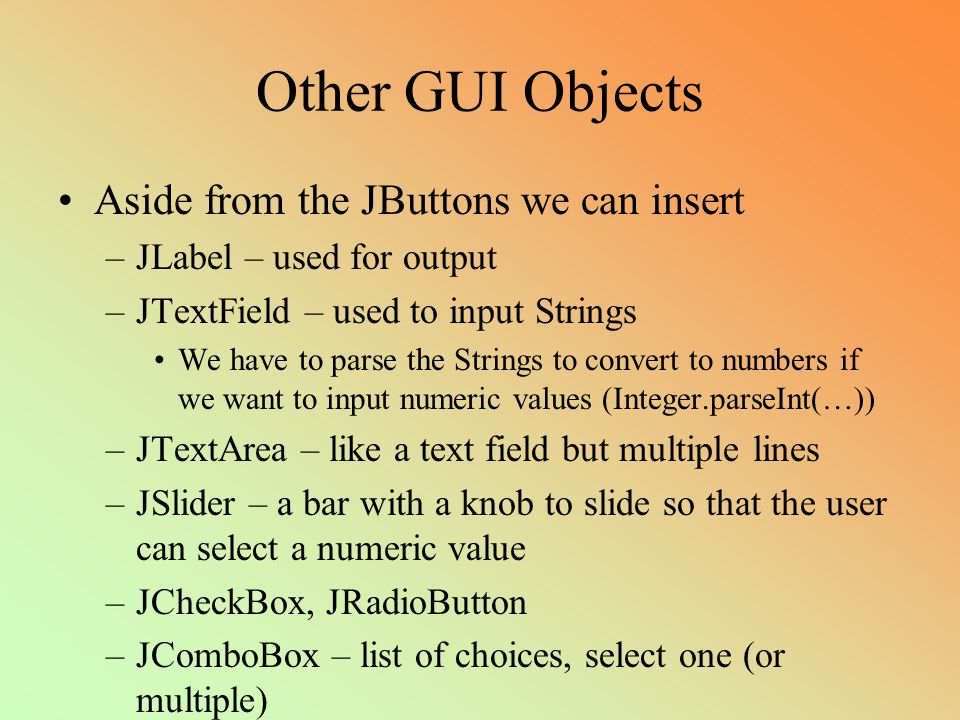 Other GUI Objects

• Aside from the JButtons we can insert
– JLabel – used for output
– JTextField – used to input Strings
• We have to parse the Strings to convert to numbers if we want to input numeric values (Integer.parseInt(…))
– JTextArea – like a text field but multiple lines
– JSlider – a bar with a knob to slide so that the user can select a numeric value
– JCheckBox, JRadioButton
– JComboBox – list of choices, select one (or multiple)